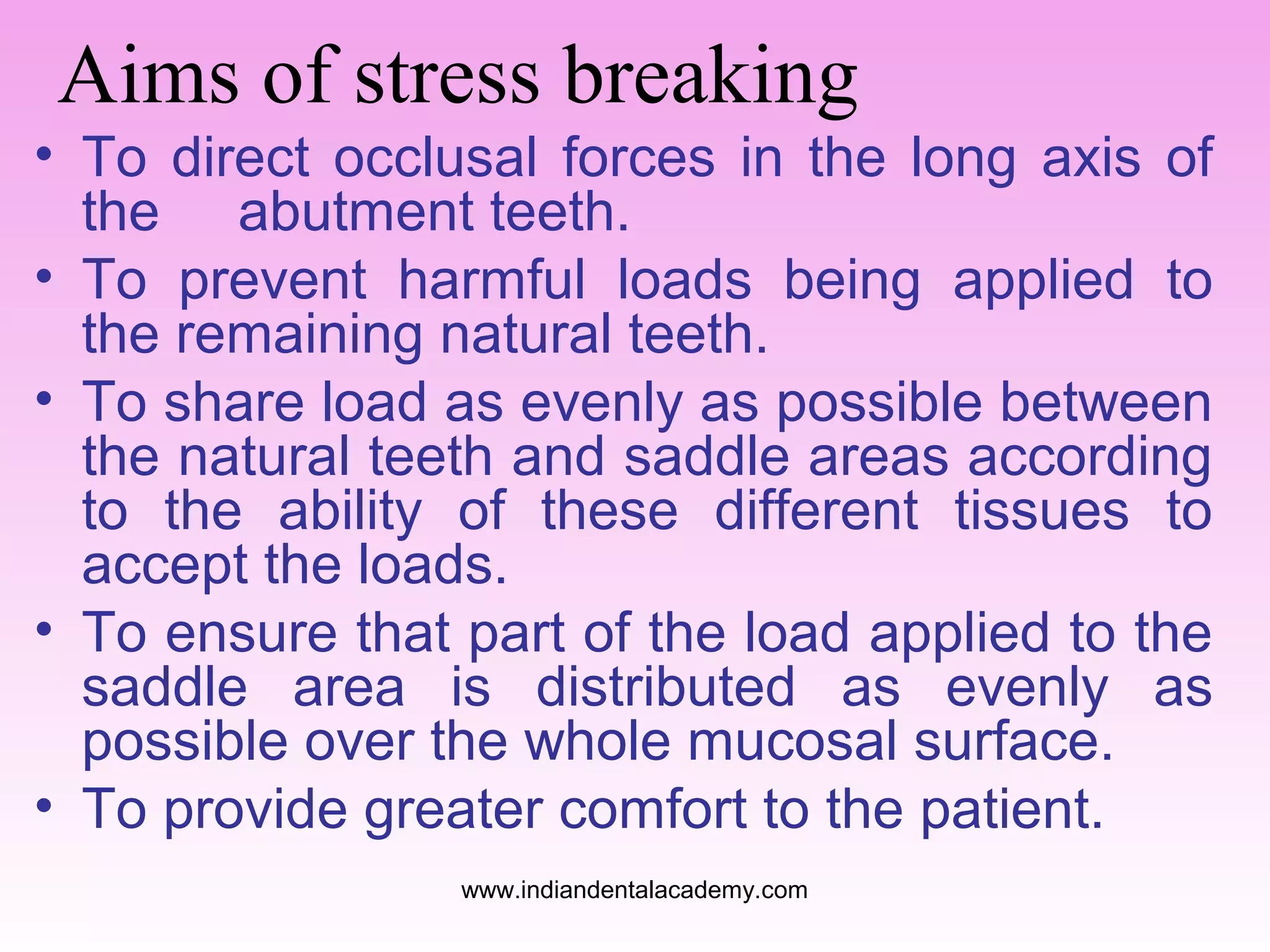 Aims of stress breaking

• To direct occlusal forces in the long axis of the abutment teeth.
• To prevent harmful loads being applied to the remaining natural teeth.
• To share load as evenly as possible between the natural teeth and saddle areas according to the ability of these different tissues to accept the loads.
• To ensure that part of the load applied to the saddle area is distributed as evenly as possible over the whole mucosal surface.
• To provide greater comfort to the patient.

www.indiandentalacademy.com